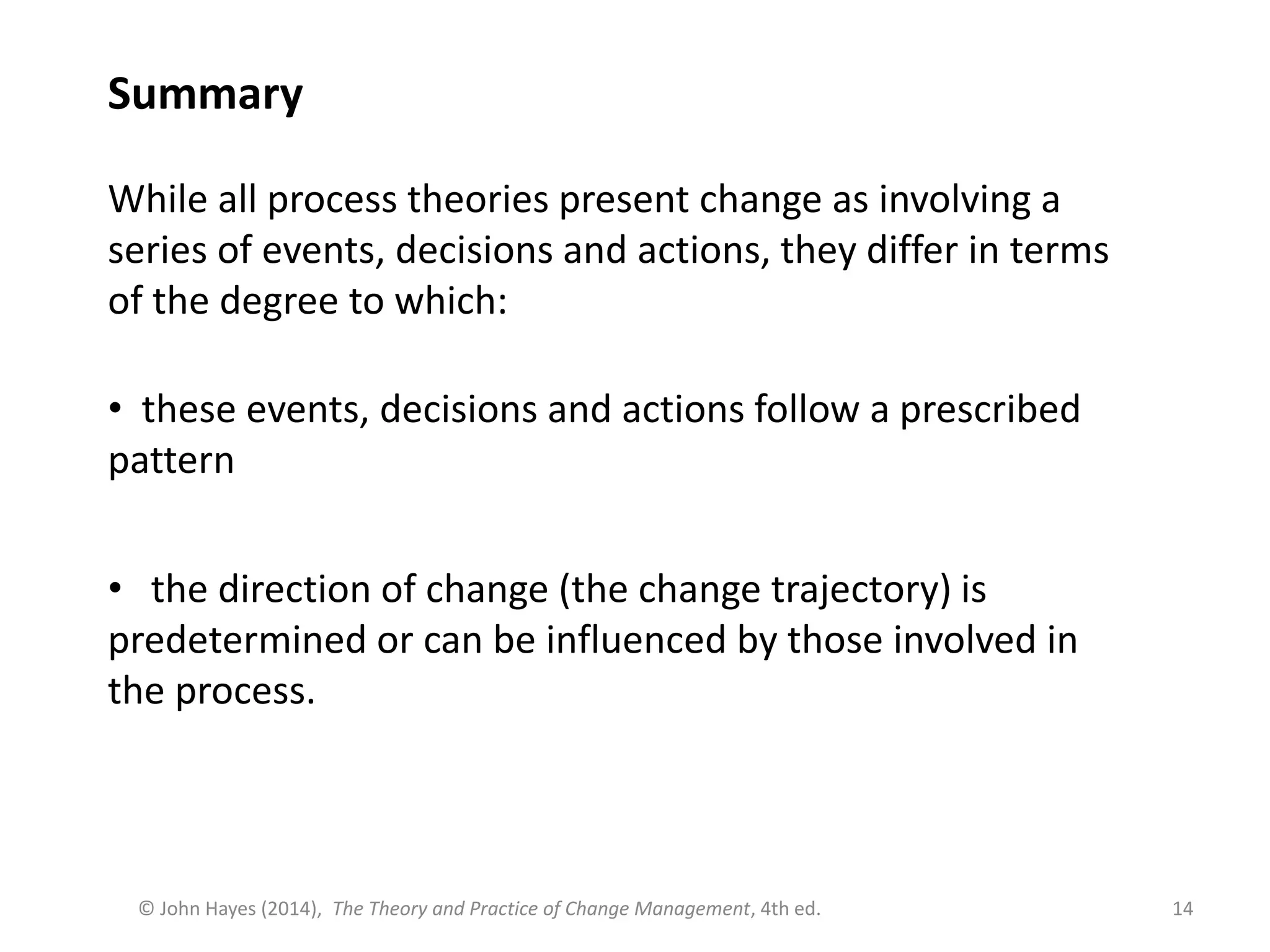 Summary

While all process theories present change as involving a series of events, decisions and actions, they differ in terms of the degree to which:

• these events, decisions and actions follow a prescribed pattern

• the direction of change (the change trajectory) is predetermined or can be influenced by those involved in the process.

© John Hayes (2014), The Theory and Practice of Change Management, 4th ed.

14